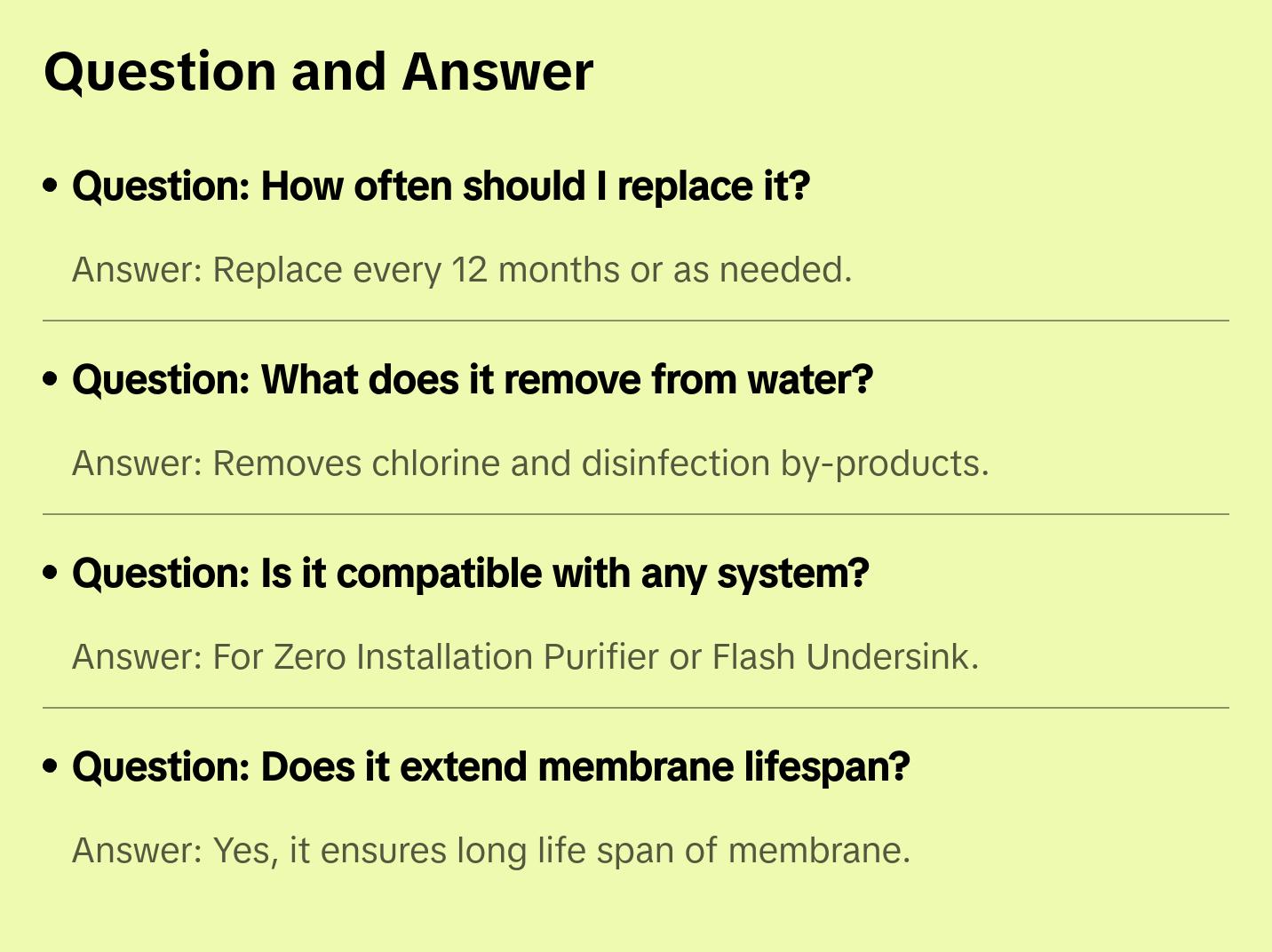 Question and Answer

• Question: How often should I replace it?

Answer: Replace every 12 months or as needed.

• Question: What does it remove from water?

Answer: Removes chlorine and disinfection by-products.

• Question: Is it compatible with any system?

Answer: For Zero Installation Purifier or Flash Undersink.

• Question: Does it extend membrane lifespan?

Answer: Yes, it ensures long life span of membrane.